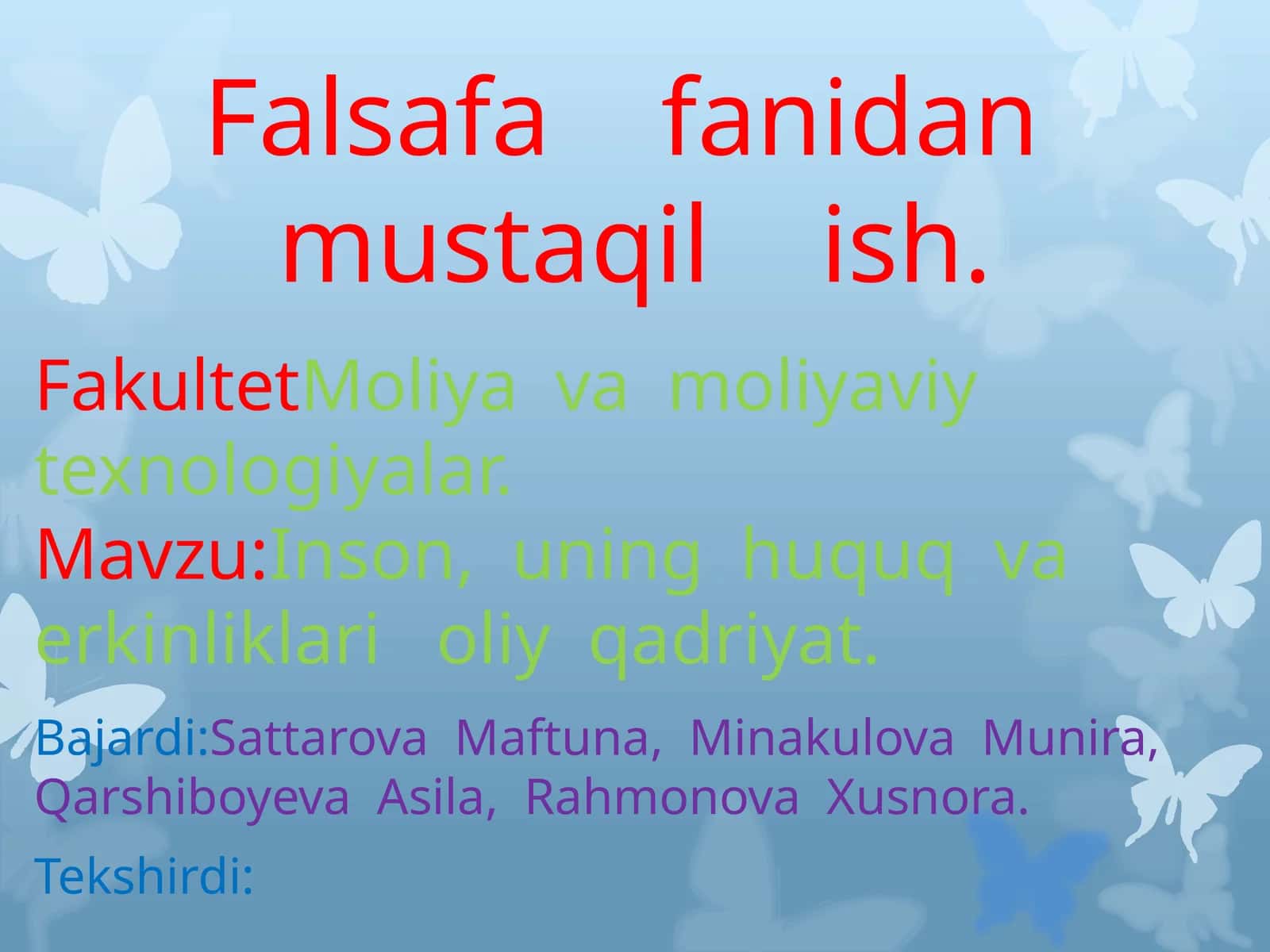 Falsafa fanidan mustaqil ish.

FakultetMoliya va moliyaviy texnologiyalar.
Mavzu:Inson, uning huquq va erkinliklari oliy qadriyat.

Bajardi:Sattarova Maftuna, Minakulova Munira, Qarshiboyeva Asila, Rahmonova Xusnora.

Tekshirdi: